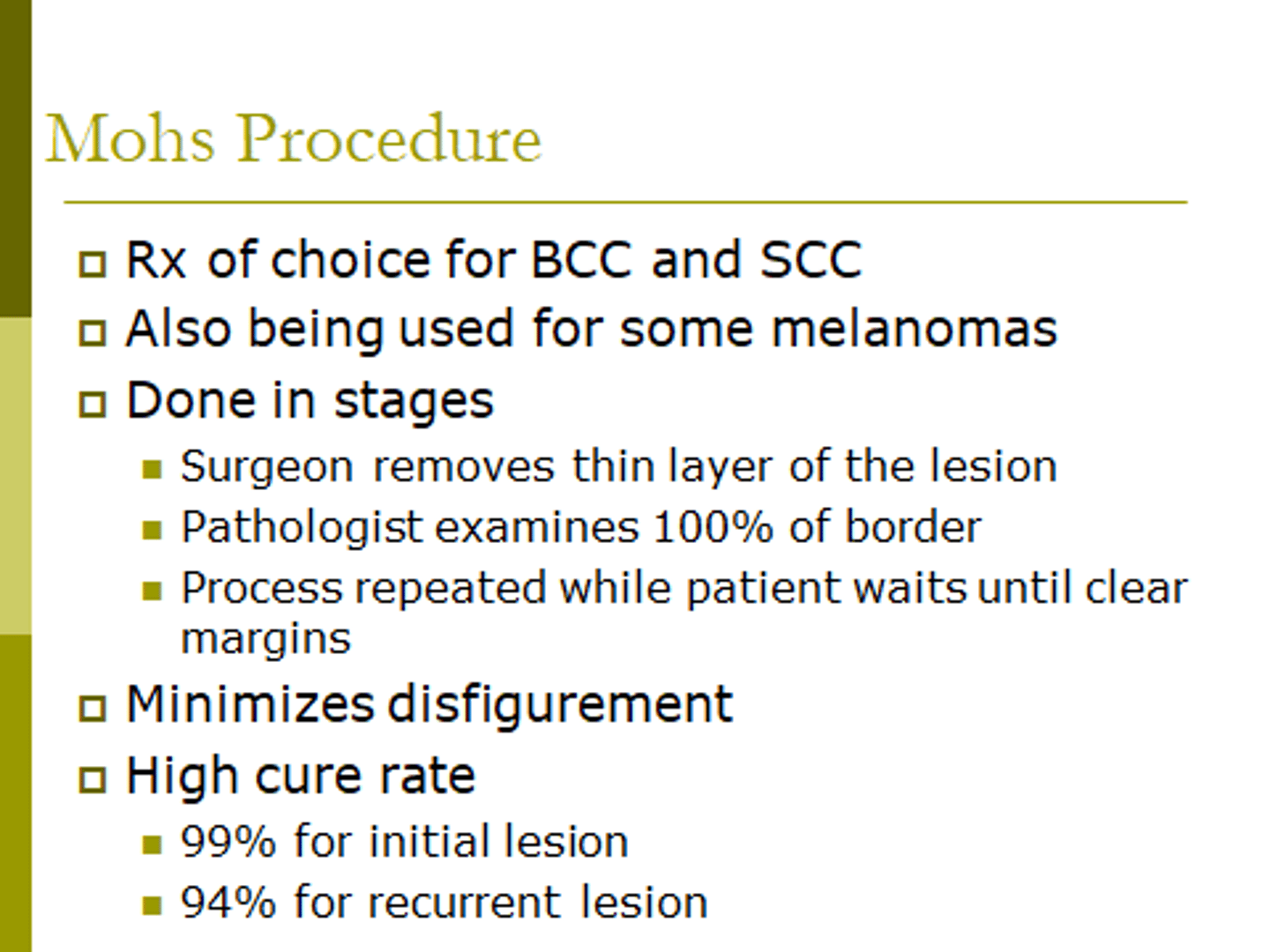 Mohs Procedure

Rx of choice for BCC and SCC

Also being used for some melanomas

Done in stages

Surgeon removes thin layer of the lesion

Pathologist examines 100% of border

Process repeated while patient waits until clear margins

Minimizes disfigurement

High cure rate

99% for initial lesion

94% for recurrent lesion